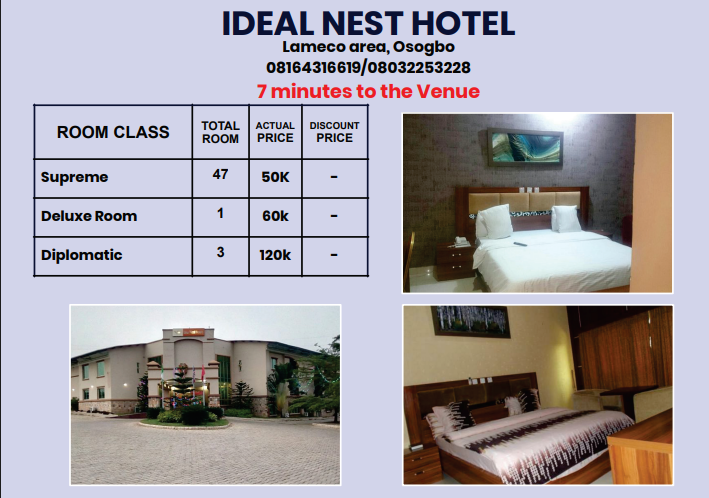 IDEAL NEST HOTEL
Lameco area, Osogbo
08164316619/08032253228
7 minutes to the Venue

| ROOM CLASS | TOTAL ROOM | ACTUAL PRICE | DISCOUNT PRICE |
|---|---|---|---|
| Supreme | 47 | 50K | - |
| Deluxe Room | 1 | 60k | - |
| Diplomatic | 3 | 120k | - |